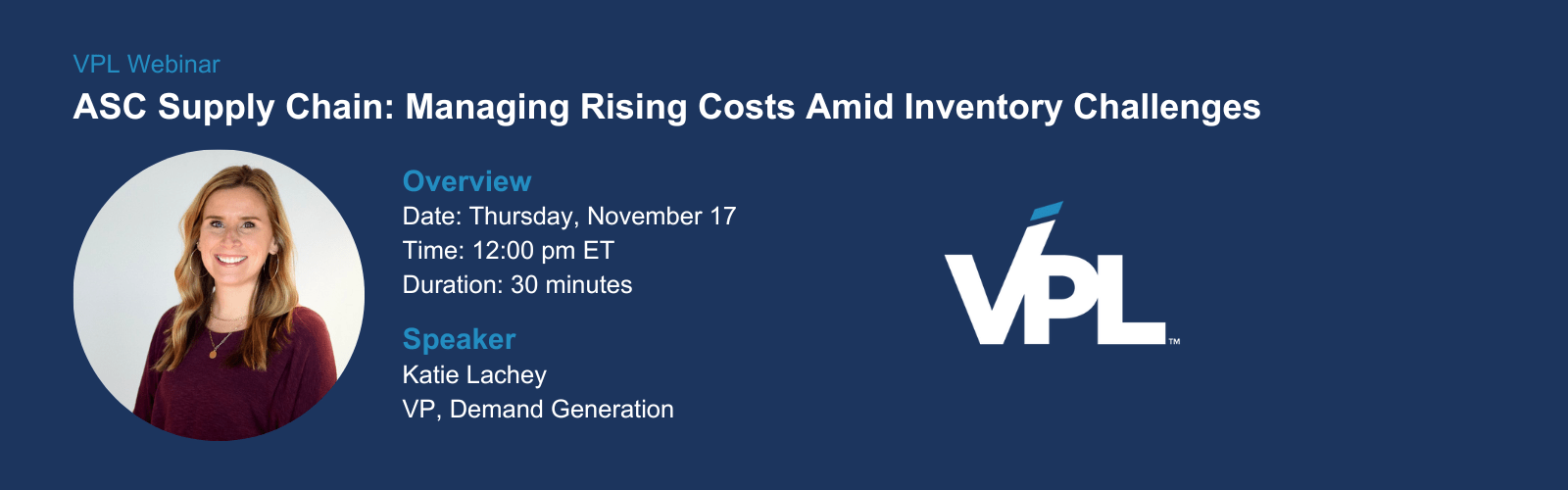 VPL Webinar

ASC Supply Chain: Managing Rising Costs Amid Inventory Challenges

Overview
Date: Thursday, November 17
Time: 12:00 pm ET
Duration: 30 minutes

Speaker
Katie Lachey
VP, Demand Generation

VPL™